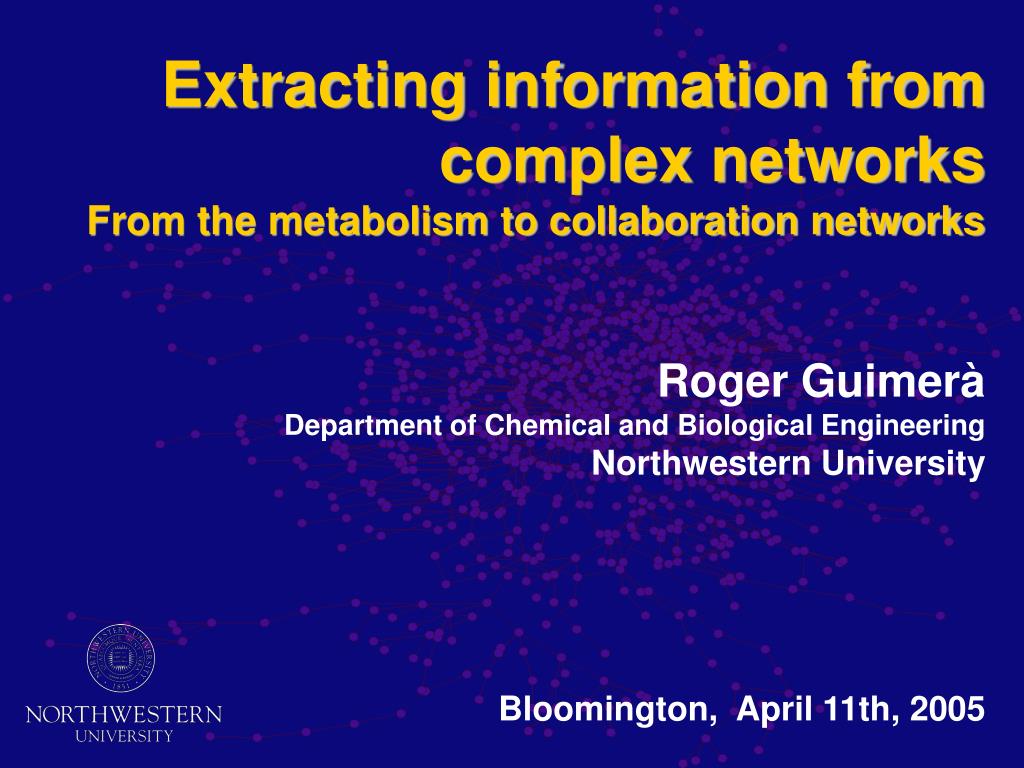 Extracting information from complex networks
From the metabolism to collaboration networks

Roger Guimerà
Department of Chemical and Biological Engineering
Northwestern University

NORTHWESTERN
UNIVERSITY

Bloomington, April 11th, 2005